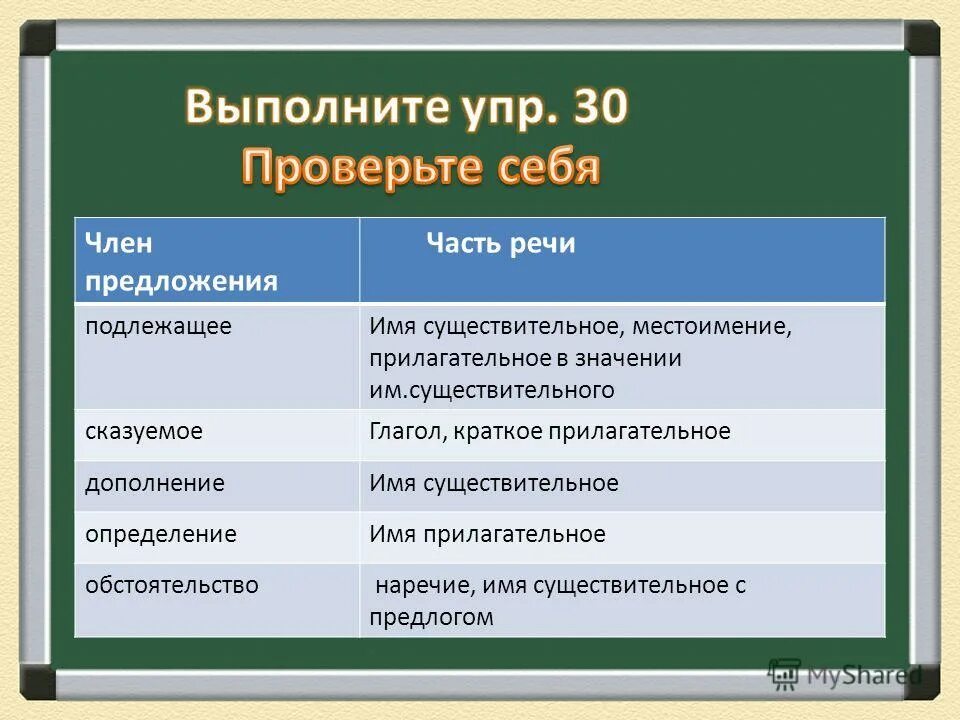 Выполните упр. 30
Проверьте себя

| Член предложения | Часть речи |
|---|---|
| подлежащее | Имя существительное, местоимение, прилагательное в значении им.существительного |
| сказуемое | Глагол, краткое прилагательное |
| дополнение | Имя существительное |
| определение | Имя прилагательное |
| обстоятельство | наречие, имя существительное с предлогом |

MyShared